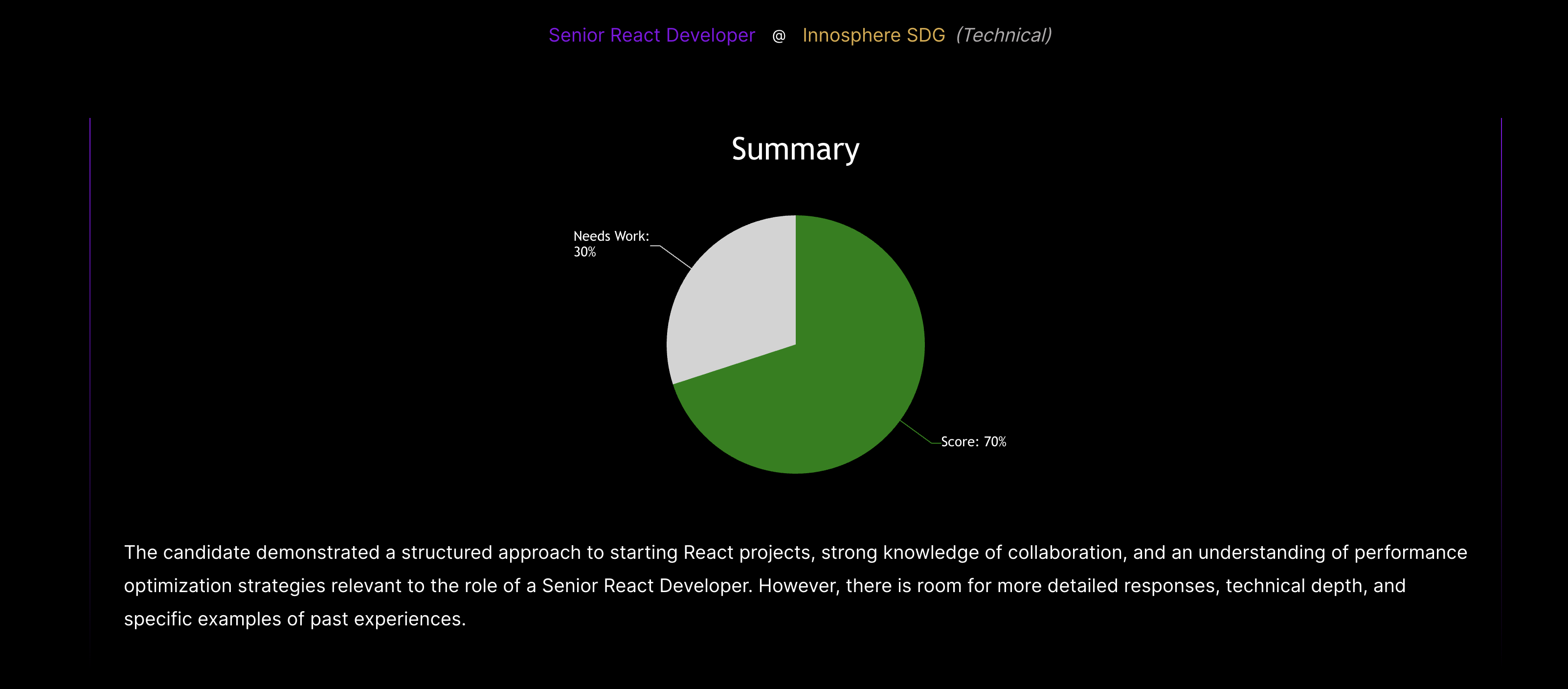 Senior React Developer @ Innosphere SDG (Technical)

Summary

Needs Work: 30%

Score: 70%

The candidate demonstrated a structured approach to starting React projects, strong knowledge of collaboration, and an understanding of performance optimization strategies relevant to the role of a Senior React Developer. However, there is room for more detailed responses, technical depth, and specific examples of past experiences.